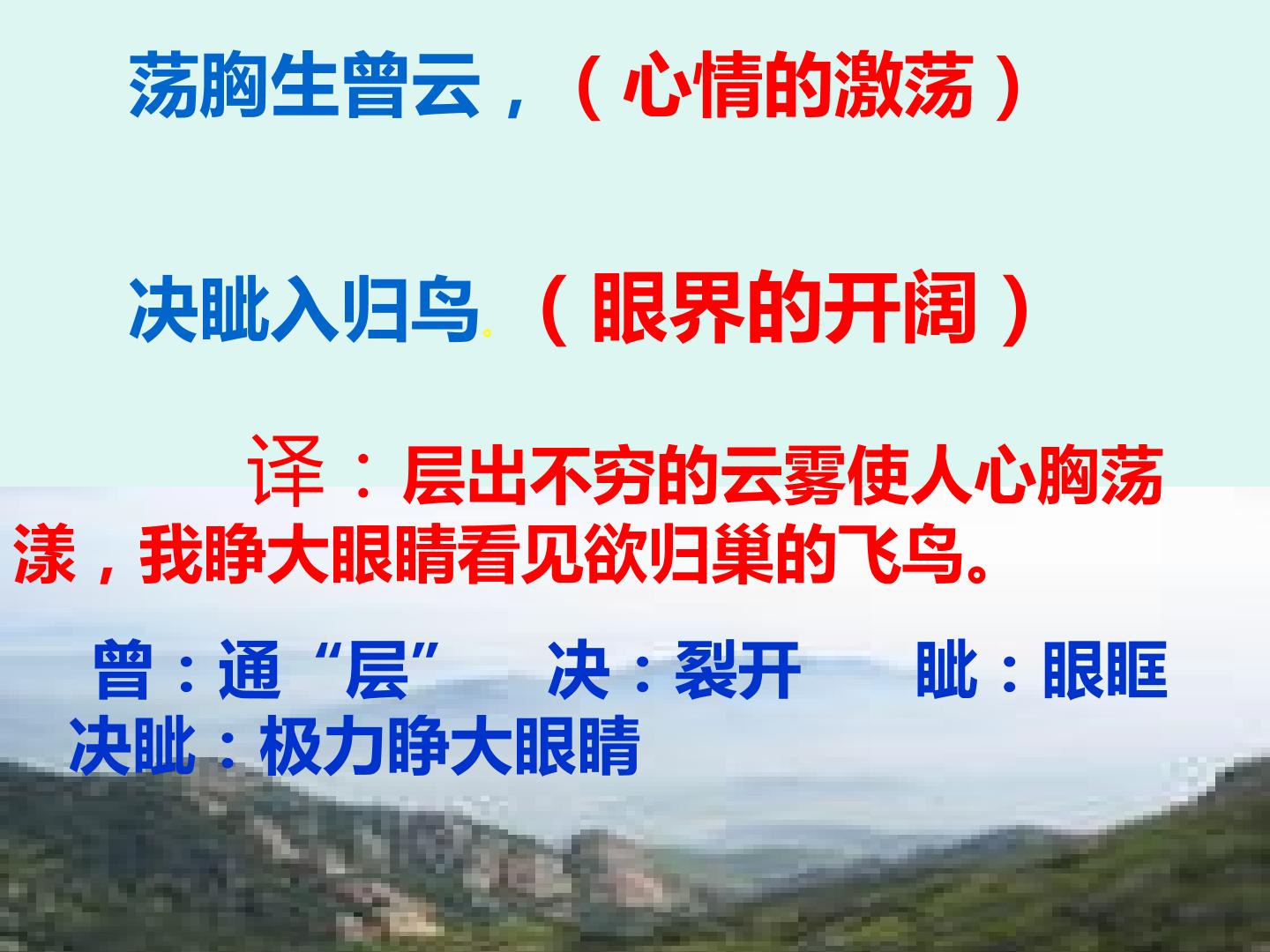 荡胸生曾云，（心情的激荡）

决眦入归鸟。（眼界的开阔）

译：层出不穷的云雾使人心胸荡漾，我睁大眼睛看见欲归巢的飞鸟。

曾：通“层”　决：裂开　眦：眼眶
决眦：极力睁大眼睛